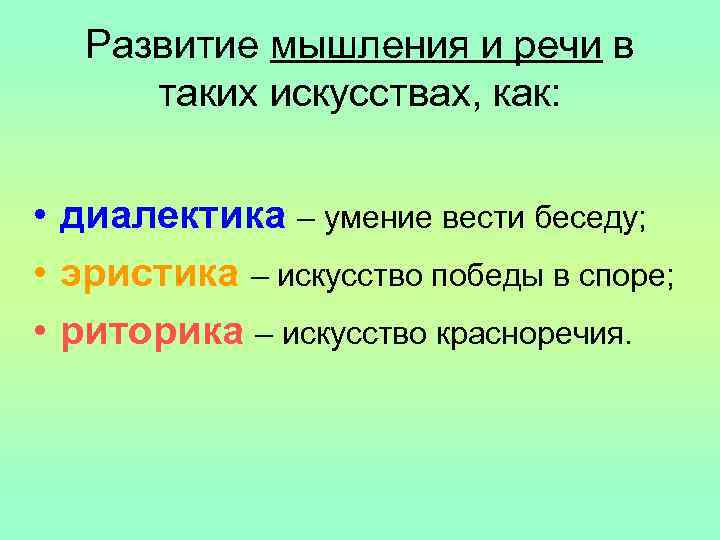 Развитие мышления и речи в таких искусствах, как:

• диалектика – умение вести беседу;
• эристика – искусство победы в споре;
• риторика – искусство красноречия.